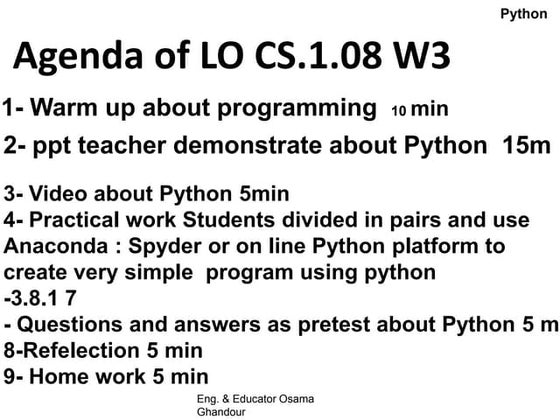 Python

Agenda of LO CS.1.08 W3

1- Warm up about programming 10 min
2- ppt teacher demonstrate about Python 15m

3- Video about Python 5min
4- Practical work Students divided in pairs and use Anaconda : Spyder or on line Python platform to create very simple program using python
-3.8.1 7
- Questions and answers as pretest about Python 5 m
8-Refelection 5 min
9- Home work 5 min

Eng. & Educator Osama Ghandour